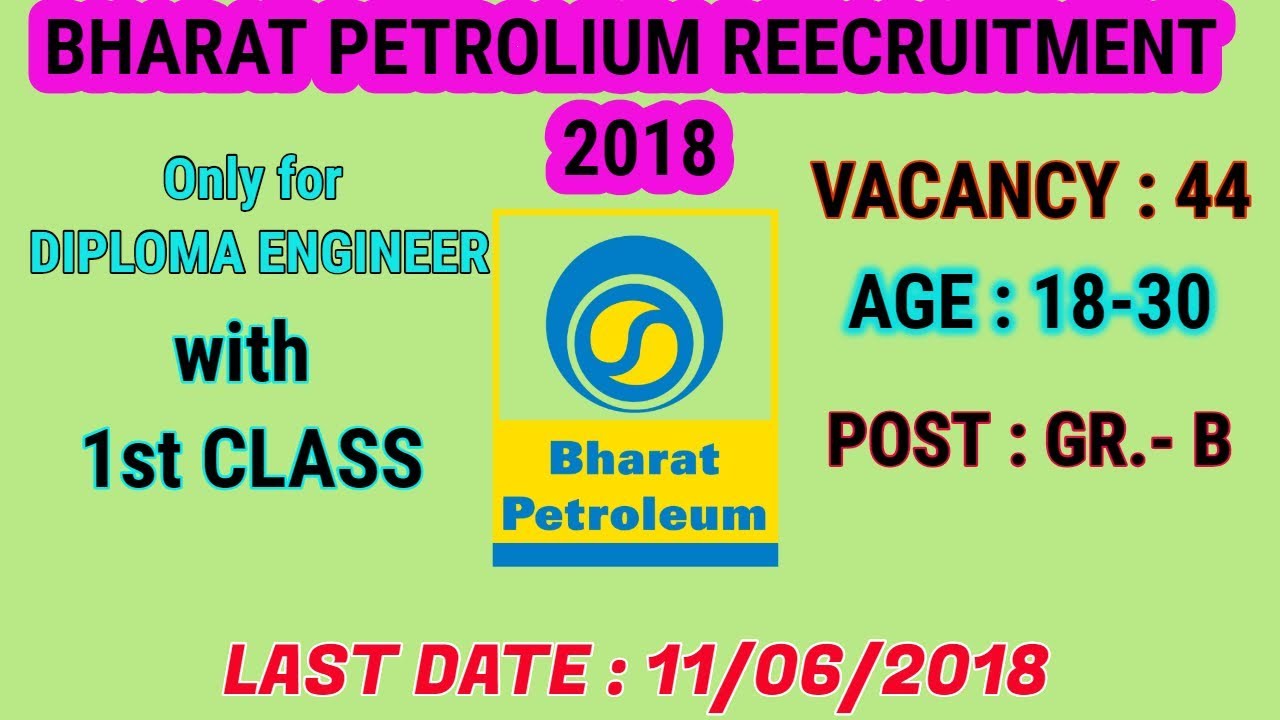 BHARAT PETROLIUM REECRUITMENT 2018

Only for
DIPLOMA ENGINEER
with
1st CLASS

Bharat
Petroleum

VACANCY : 44
AGE : 18-30
POST : GR.- B

LAST DATE : 11/06/2018